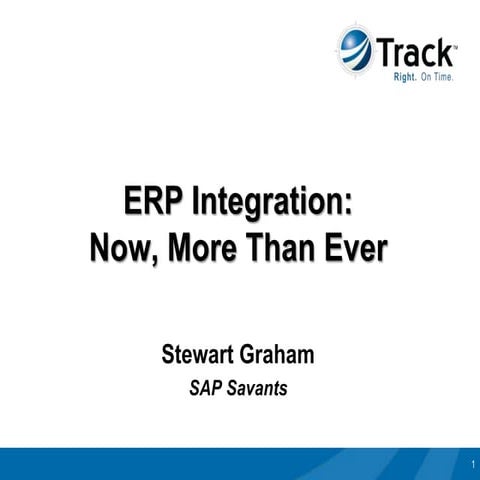 Track™
Right. On Time.

ERP Integration:
Now, More Than Ever

Stewart Graham
SAP Savants

1